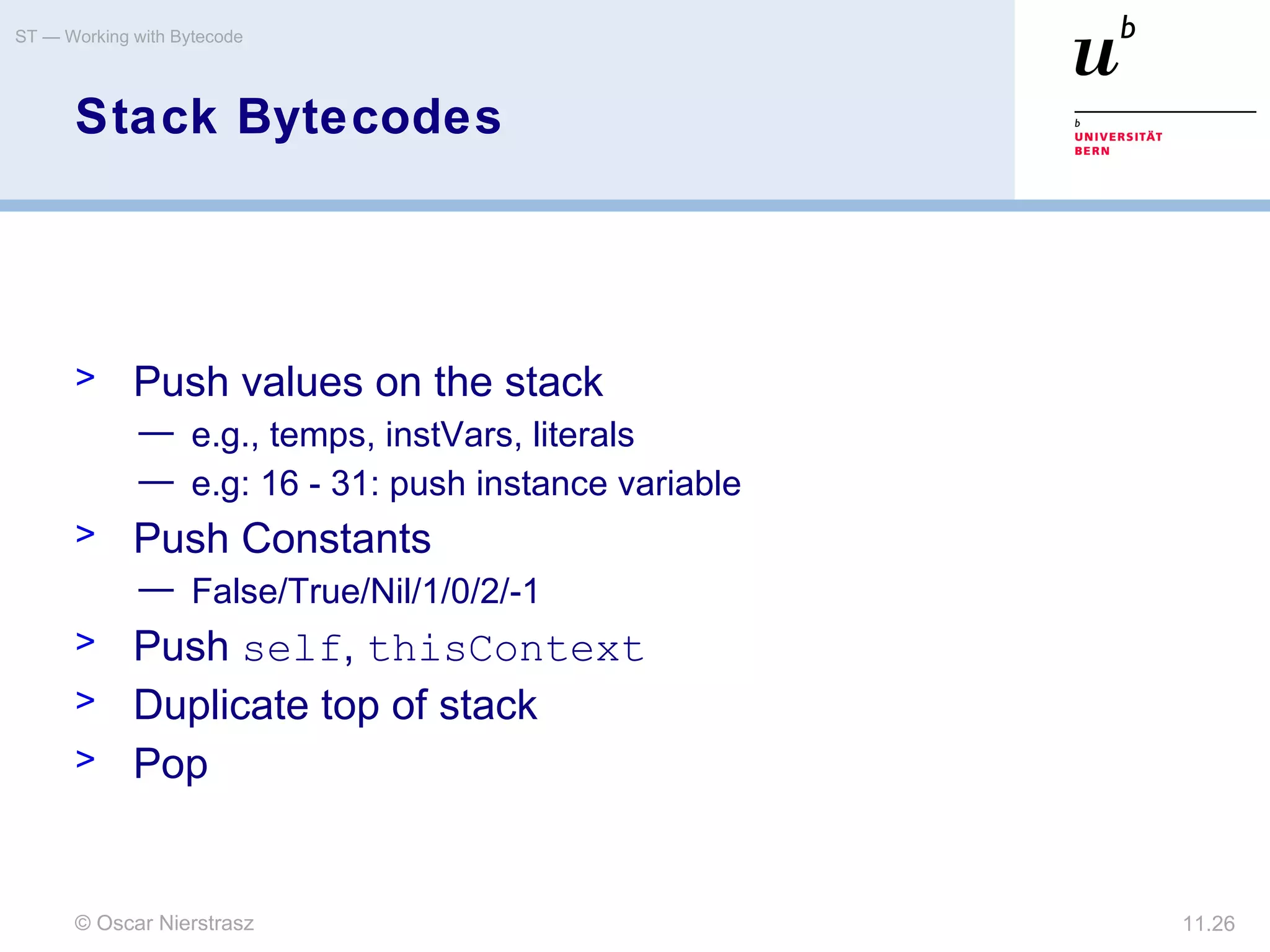 ST — Working with Bytecode

Stack Bytecodes

$u^b$

b UNIVERSITÄT BERN

> Push values on the stack
— e.g., temps, instVars, literals
— e.g: 16 - 31: push instance variable

> Push Constants
— False/True/Nil/1/0/2/-1

> Push self, thisContext

> Duplicate top of stack

> Pop

© Oscar Nierstrasz

11.26